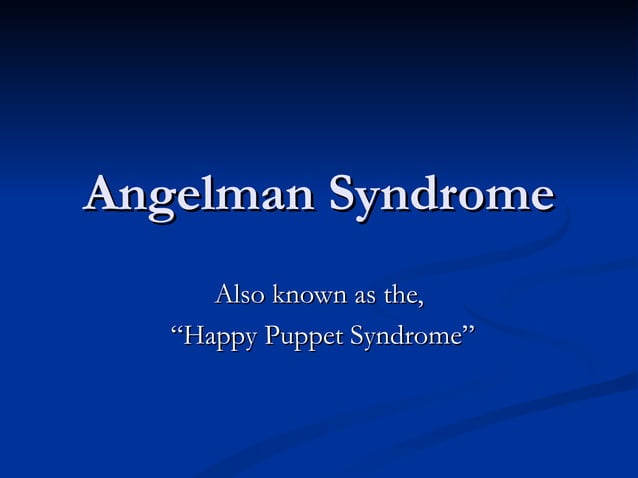 Angelman Syndrome

Also known as the,
“Happy Puppet Syndrome”